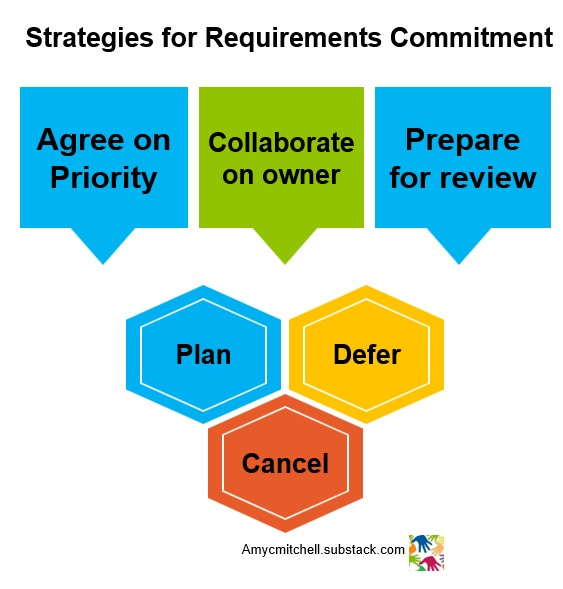 Strategies for Requirements Commitment

Agree on Priority

Collaborate on owner

Prepare for review

Plan

Defer

Cancel

Amycmitchell.substack.com